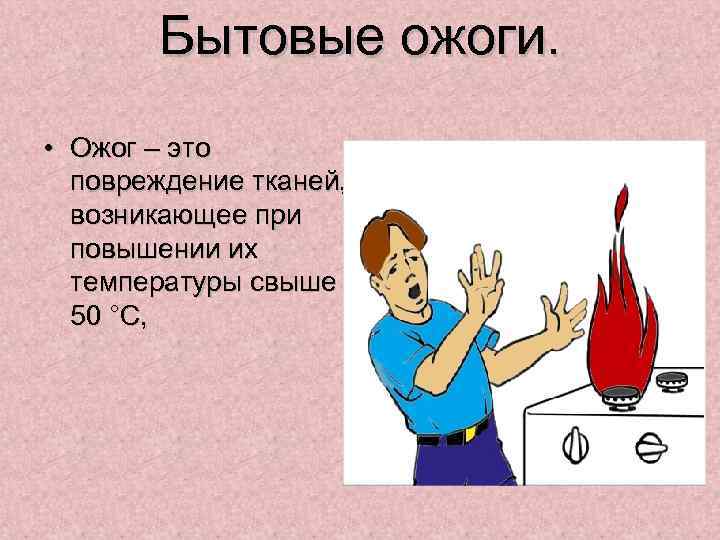 Бытовые ожоги.

• Ожог – это повреждение тканей, возникающее при повышении их температуры свыше 50 °С,